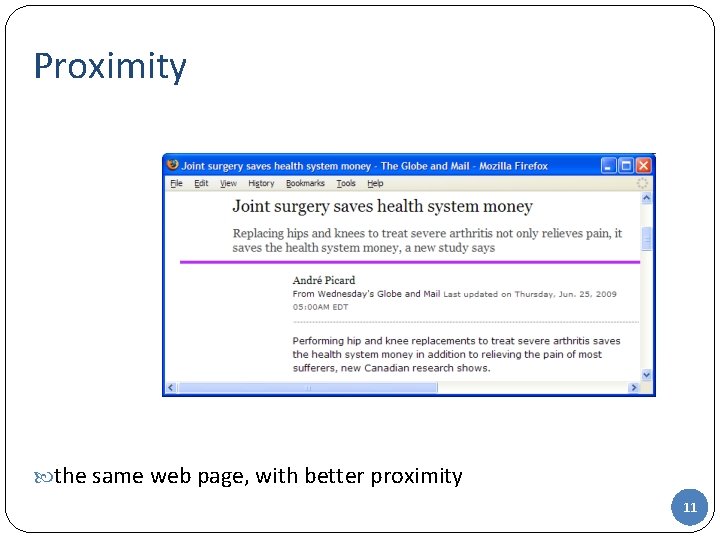 Proximity

Joint surgery saves health system money - The Globe and Mail - Mozilla Firefox

File Edit View History Bookmarks Tools Help

Joint surgery saves health system money

Replacing hips and knees to treat severe arthritis not only relieves pain, it saves the health system money, a new study says

André Picard
From Wednesday's Globe and Mail Last updated on Thursday, Jun. 25, 2009 05:00AM EDT

Performing hip and knee replacements to treat severe arthritis saves the health system money in addition to relieving the pain of most sufferers, new Canadian research shows.

the same web page, with better proximity

11